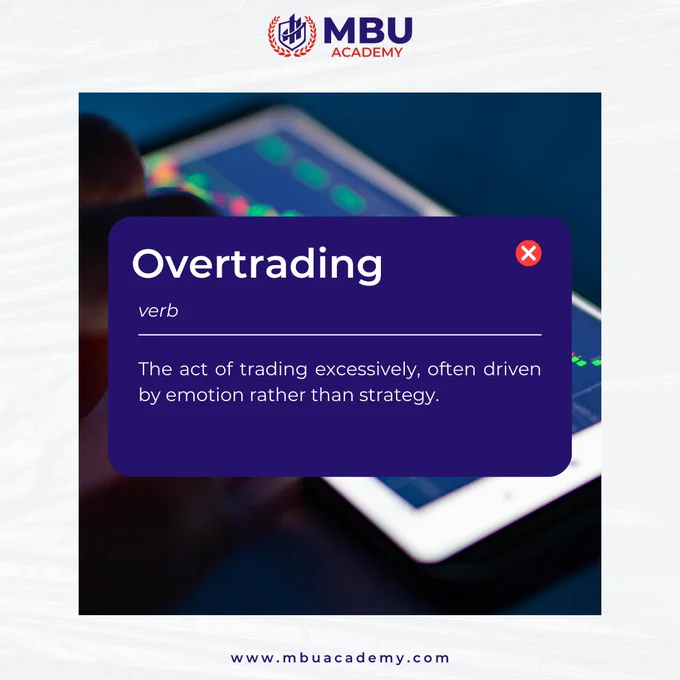 MBU
ACADEMY

Overtrading

verb

The act of trading excessively, often driven by emotion rather than strategy.

www.mbuacademy.com